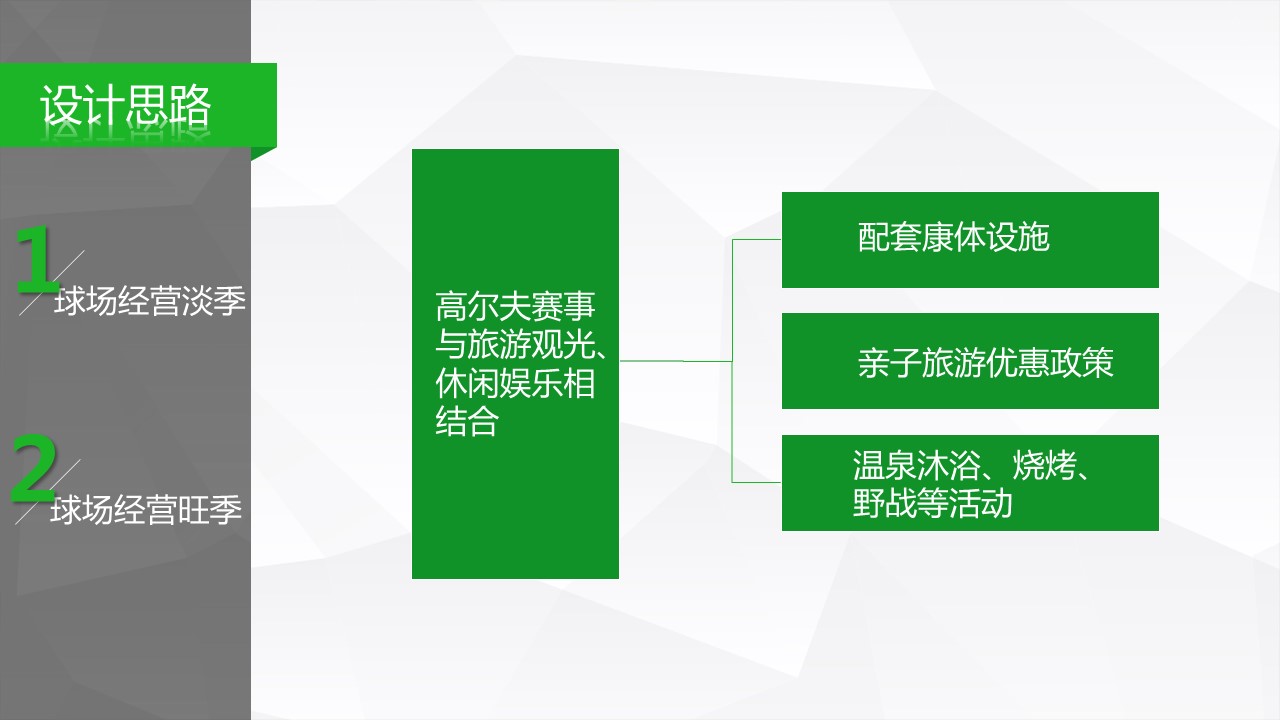 设计思路

1
球场经营淡季

2
球场经营旺季

高尔夫赛事与旅游观光、休闲娱乐相结合

配套康体设施

亲子旅游优惠政策

温泉沐浴、烧烤、野战等活动